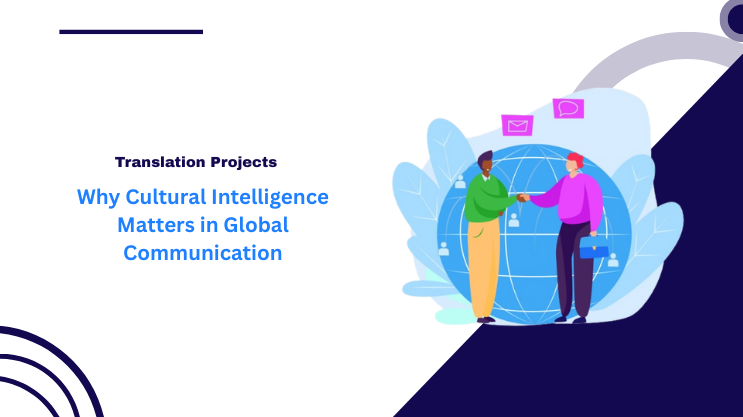 Translation Projects

Why Cultural Intelligence Matters in Global Communication